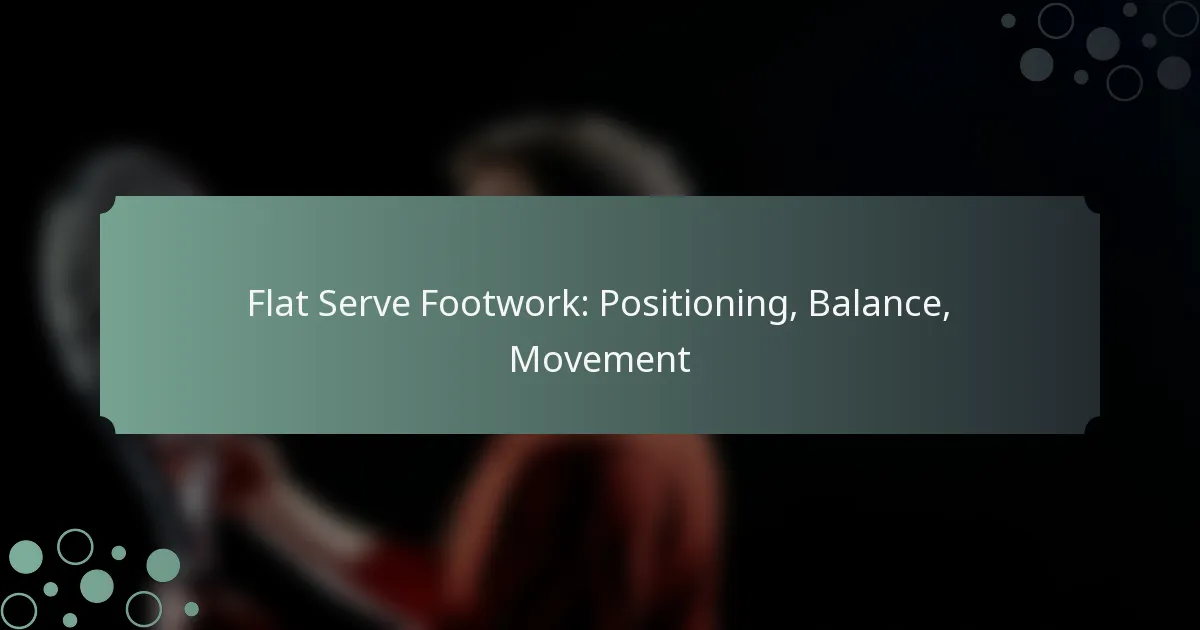 Flat Serve Footwork: Positioning, Balance, Movement